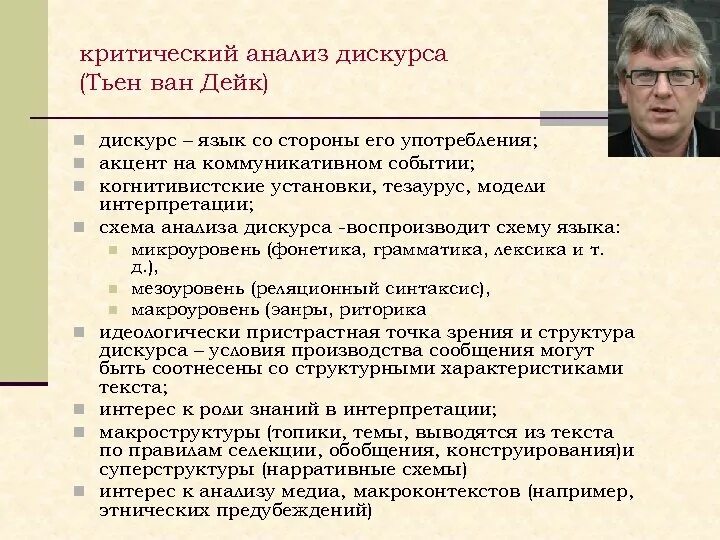 критический анализ дискурса (Тьен ван Дейк)

дискурс – язык со стороны его употребления;
акцент на коммуникативном событии;
когнитивистские установки, тезаурус, модели интерпретации;
схема анализа дискурса -воспроизводит схему языка:
микроуровень (фонетика, грамматика, лексика и т. д.),
мезоуровень (реляционный синтаксис),
макроуровень (эанры, риторика
идеологически пристрастная точка зрения и структура дискурса – условия производства сообщения могут быть соотнесены со структурными характеристиками текста;
интерес к роли знаний в интерпретации;
макроструктуры (топики, темы, выводятся из текста по правилам селекции, обобщения, конструирования)и суперструктуры (нарративные схемы)
интерес к анализу медиа, макроконтекстов (например, этнических предубеждений)